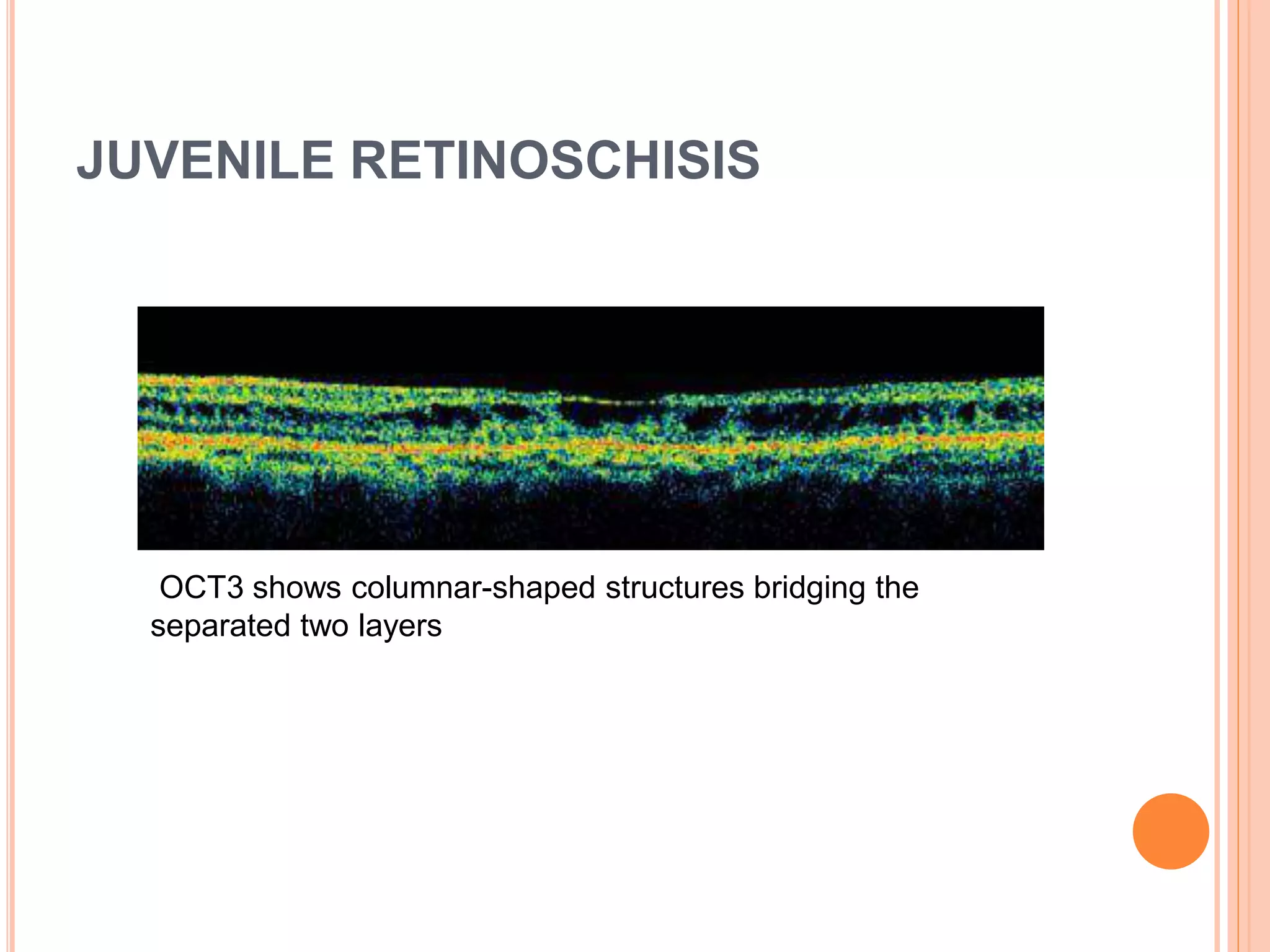 JUVENILE RETINOSCHISIS

OCT3 shows columnar-shaped structures bridging the separated two layers